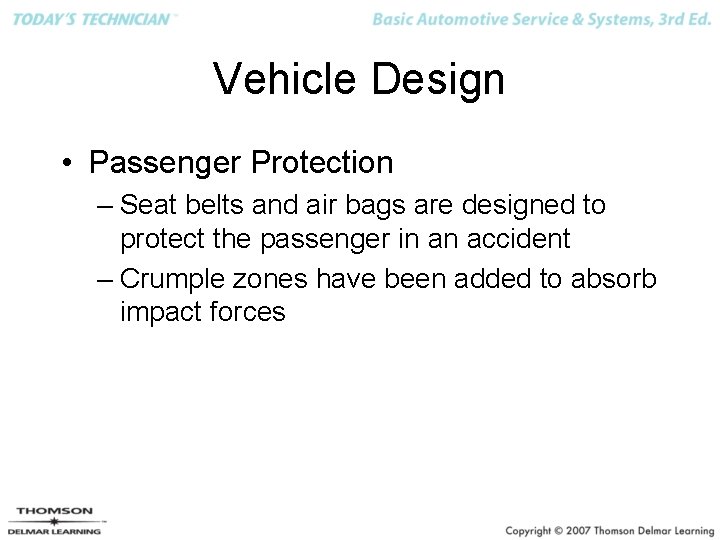 TODAY'S TECHNICIAN™

Basic Automotive Service & Systems, 3rd Ed.

Vehicle Design

• Passenger Protection

– Seat belts and air bags are designed to protect the passenger in an accident

– Crumple zones have been added to absorb impact forces

THOMSON
DELMAR LEARNING

Copyright © 2007 Thomson Delmar Learning